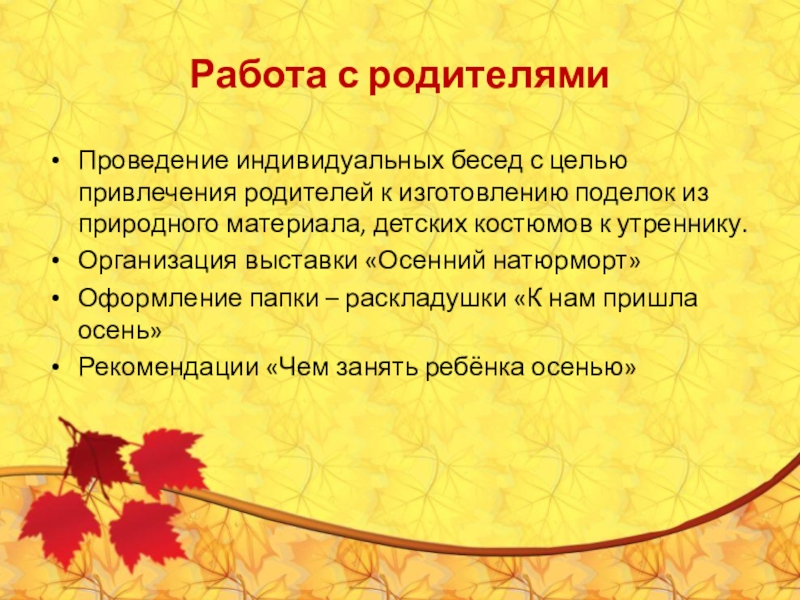 Работа с родителями

• Проведение индивидуальных бесед с целью привлечения родителей к изготовлению поделок из природного материала, детских костюмов к утреннику.
• Организация выставки «Осенний натюрморт»
• Оформление папки – раскладушки «К нам пришла осень»
• Рекомендации «Чем занять ребёнка осенью»